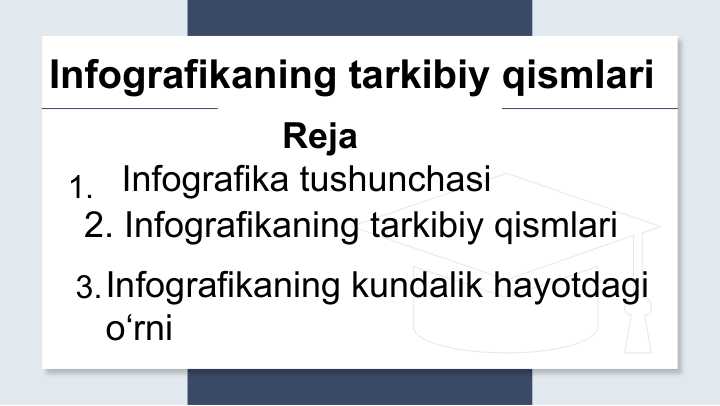 Infografikaning tarkibiy qismlari

Reja

1. Infografika tushunchasi

2. Infografikaning tarkibiy qismlari

3. Infografikaning kundalik hayotdagi o‘rni